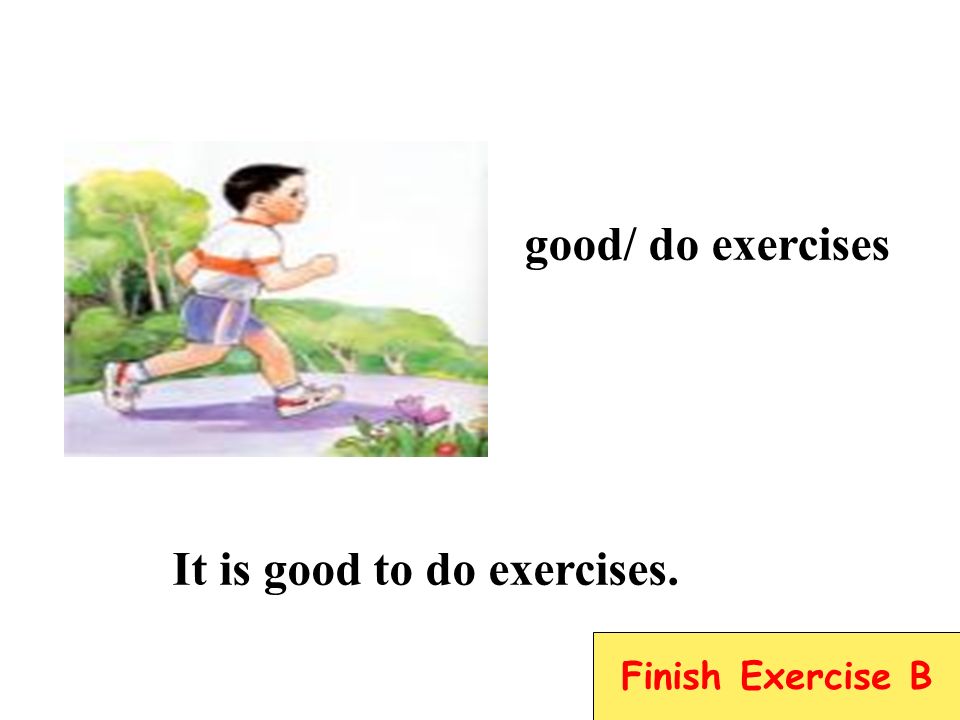 good/ do exercises

It is good to do exercises.

Finish Exercise B